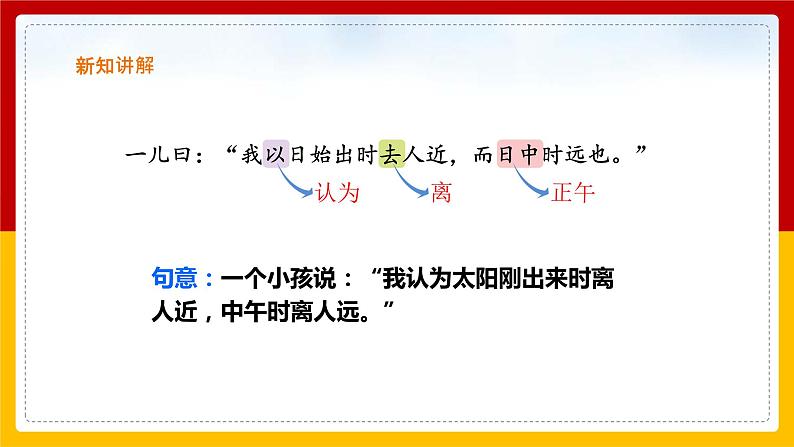 新知讲解

一儿曰：“我以日始出时去人近，而日中时远也。”

认为 离 正午

句意：一个小孩说：“我认为太阳刚出来时离人近，中午时离人远。”